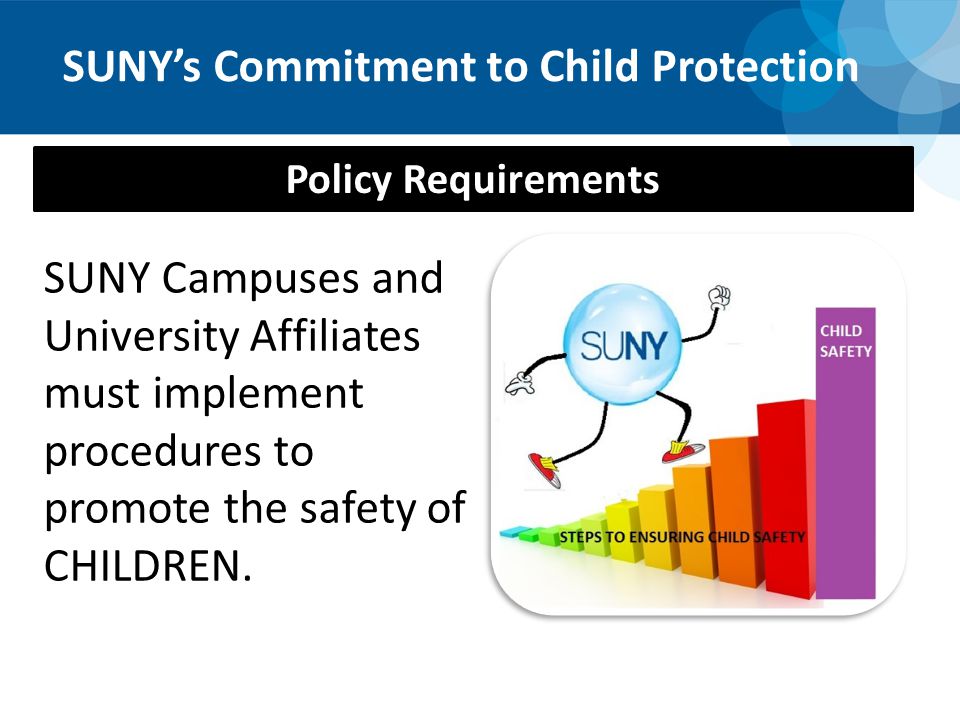 SUNY's Commitment to Child Protection

Policy Requirements

SUNY Campuses and University Affiliates must implement procedures to promote the safety of CHILDREN.

SUNY

CHILD SAFETY

STEPS TO ENSURING CHILD SAFETY